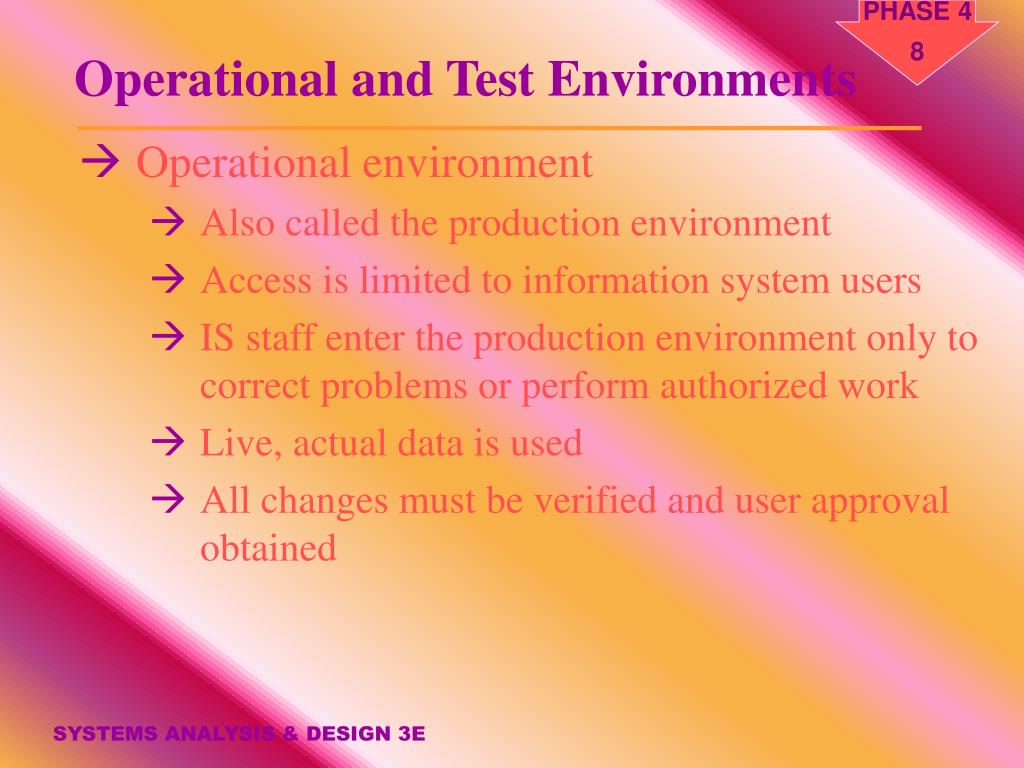 PHASE 4
8

Operational and Test Environments

→ Operational environment
→ Also called the production environment
→ Access is limited to information system users
→ IS staff enter the production environment only to correct problems or perform authorized work
→ Live, actual data is used
→ All changes must be verified and user approval obtained

SYSTEMS ANALYSIS & DESIGN 3E